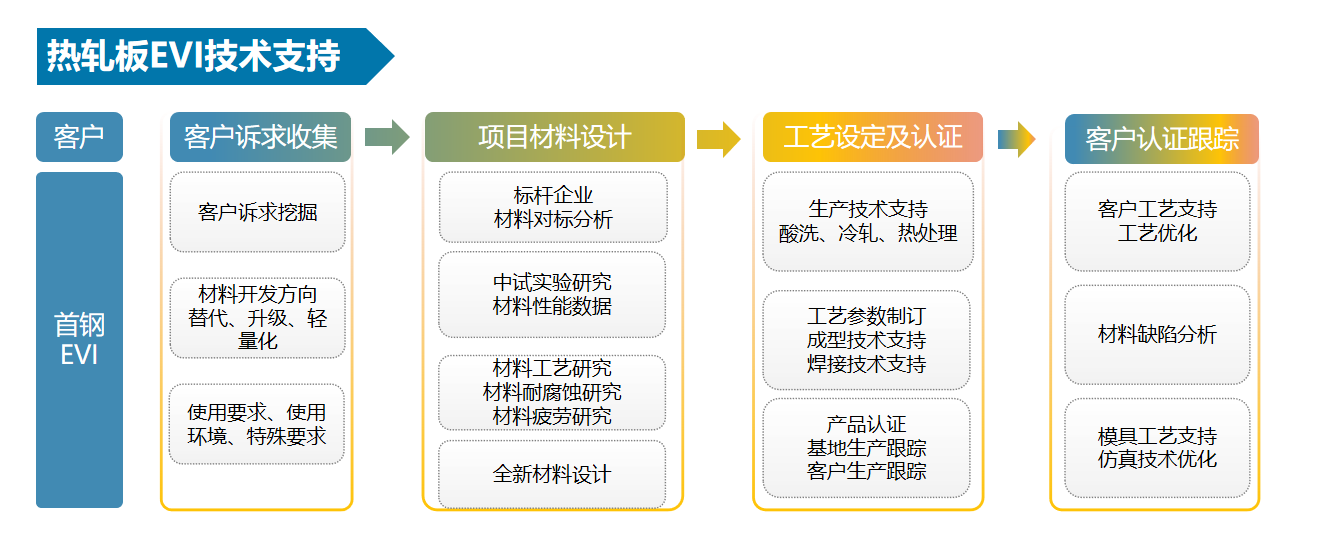 热轧板EVI技术支持

客户

首钢
EVI

客户诉求收集

客户诉求挖掘

材料开发方向
替代、升级、轻量化

使用要求、使用环境、特殊要求

项目材料设计

标杆企业
材料对标分析

中试实验研究
材料性能数据

材料工艺研究
材料耐腐蚀研究
材料疲劳研究

全新材料设计

工艺设定及认证

生产技术支持
酸洗、冷轧、热处理

工艺参数制订
成型技术支持
焊接技术支持

产品认证
基地生产跟踪
客户生产跟踪

客户认证跟踪

客户工艺支持
工艺优化

材料缺陷分析

模具工艺支持
仿真技术优化